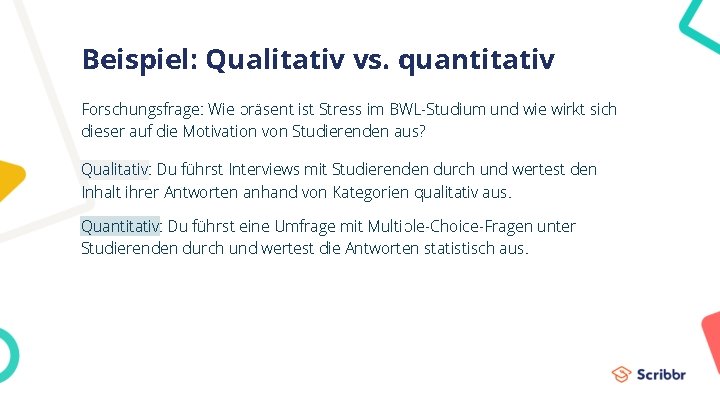 Beispiel: Qualitativ vs. quantitativ

Forschungsfrage: Wie präsent ist Stress im BWL-Studium und wie wirkt sich dieser auf die Motivation von Studierenden aus?

Qualitativ: Du führst Interviews mit Studierenden durch und wertest den Inhalt ihrer Antworten anhand von Kategorien qualitativ aus.

Quantitativ: Du führst eine Umfrage mit Multiple-Choice-Fragen unter Studierenden durch und wertest die Antworten statistisch aus.

Scribbr